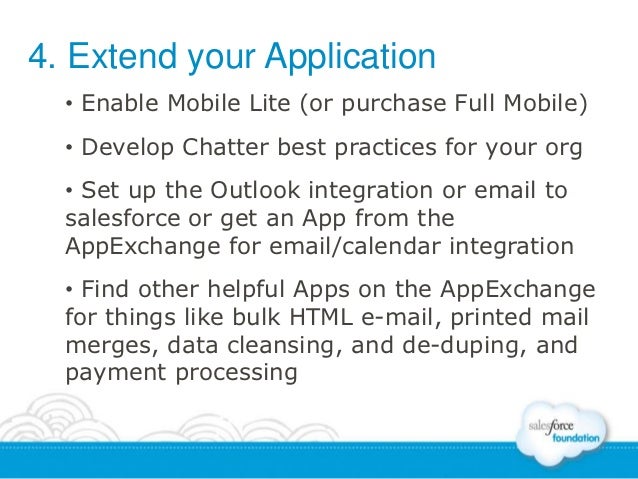 4. Extend your Application

• Enable Mobile Lite (or purchase Full Mobile)

• Develop Chatter best practices for your org

• Set up the Outlook integration or email to salesforce or get an App from the AppExchange for email/calendar integration

• Find other helpful Apps on the AppExchange for things like bulk HTML e-mail, printed mail merges, data cleansing, and de-duping, and payment processing

salesforce foundation